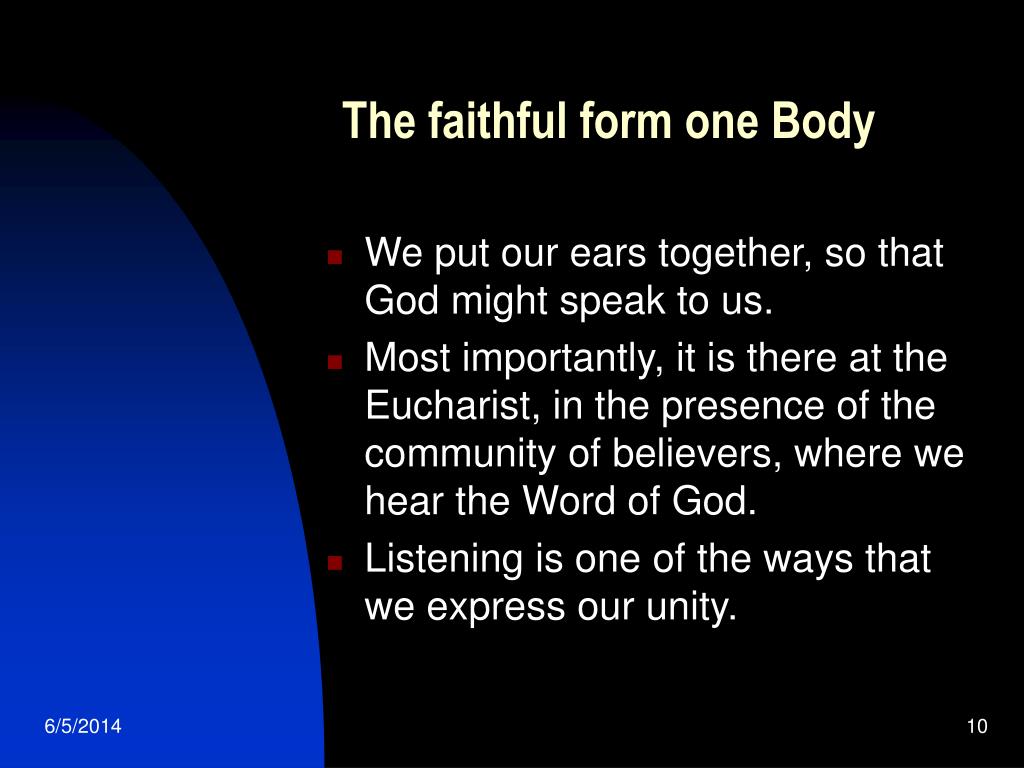 The faithful form one Body

- We put our ears together, so that God might speak to us.
- Most importantly, it is there at the Eucharist, in the presence of the community of believers, where we hear the Word of God.
- Listening is one of the ways that we express our unity.

6/5/2014

10